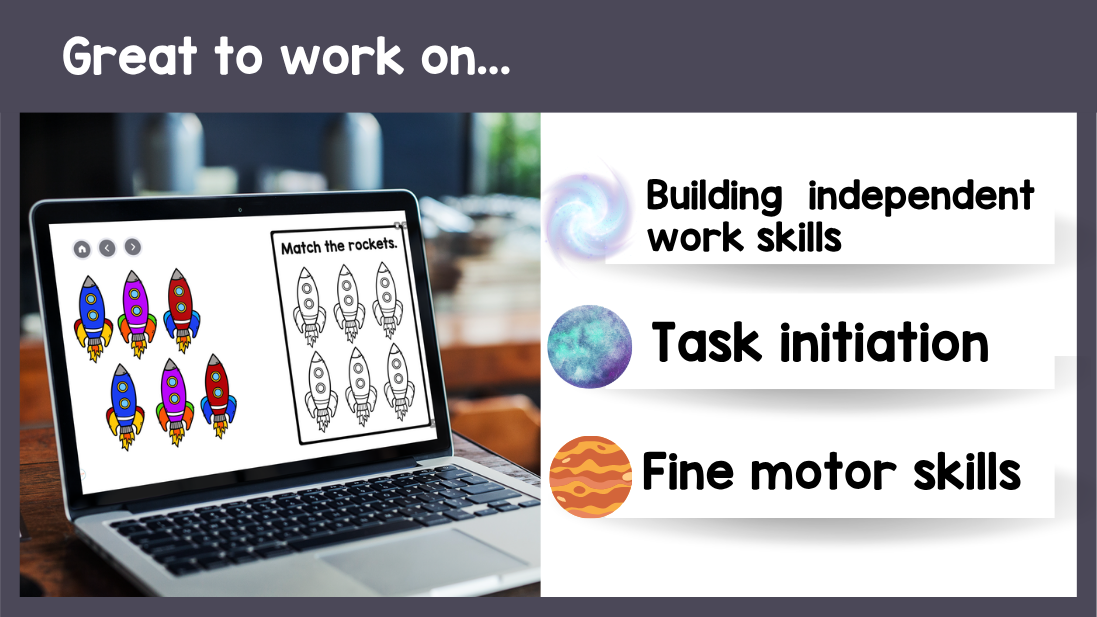 Great to work on...

Match the rockets.

Building independent work skills

Task initiation

Fine motor skills